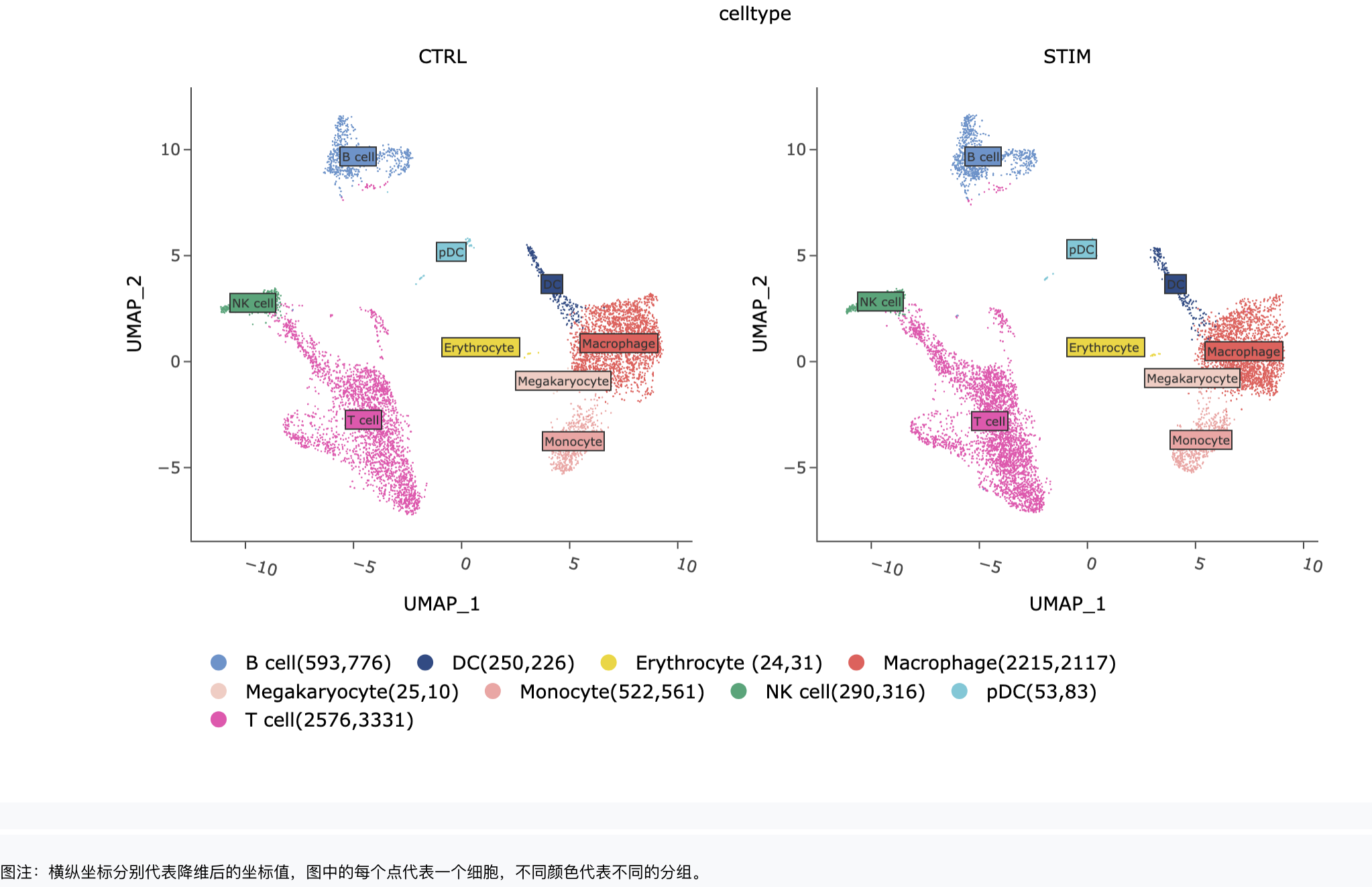 celltype

CTRL

UMAP_2

10
5
0
−5

B cell
pDC
DC
NK cell
Erythrocyte
Macrophage
Megakaryocyte
T cell
Monocyte

−10 −5 0 5 10

UMAP_1

STIM

UMAP_2

10
5
0
−5

B cell
pDC
DC
NK cell
Erythrocyte
Macrophage
Megakaryocyte
T cell
Monocyte

−10 −5 0 5 10

UMAP_1

B cell(593,776) DC(250,226) Erythrocyte (24,31) Macrophage(2215,2117) Megakaryocyte(25,10) Monocyte(522,561) NK cell(290,316) pDC(53,83) T cell(2576,3331)

图注：横纵坐标分别代表降维后的坐标值，图中的每个点代表一个细胞，不同颜色代表不同的分组。